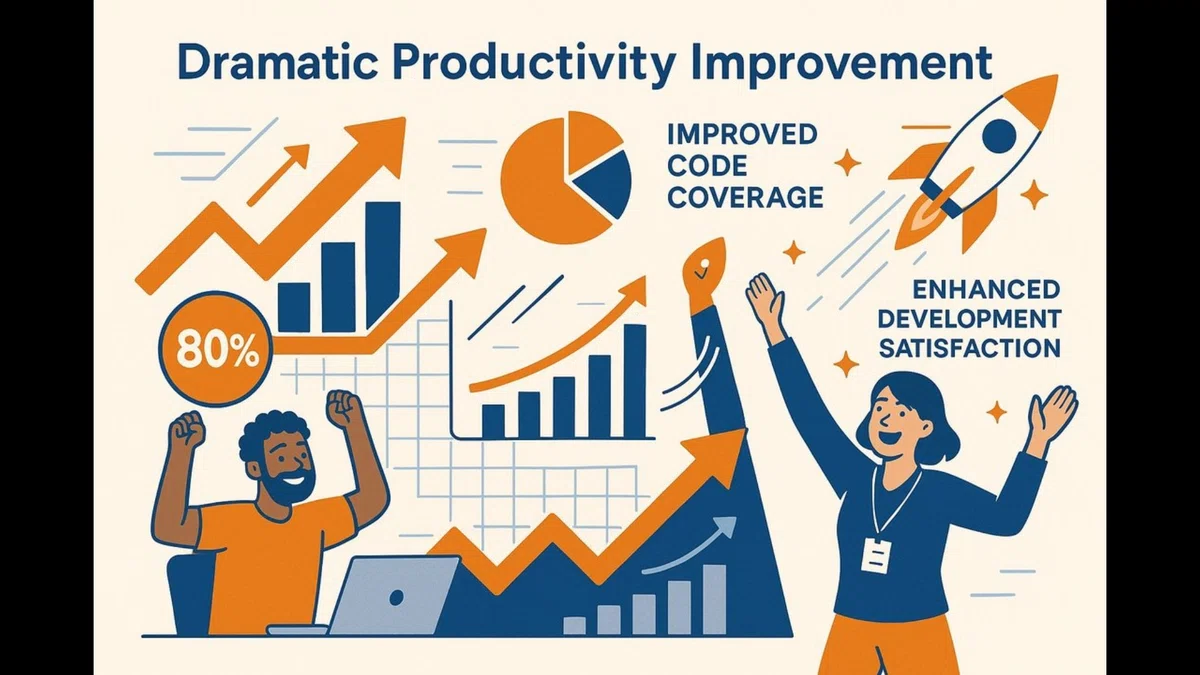 Dramatic Productivity Improvement

IMPROVED CODE COVERAGE

80%

ENHANCED DEVELOPMENT SATISFACTION